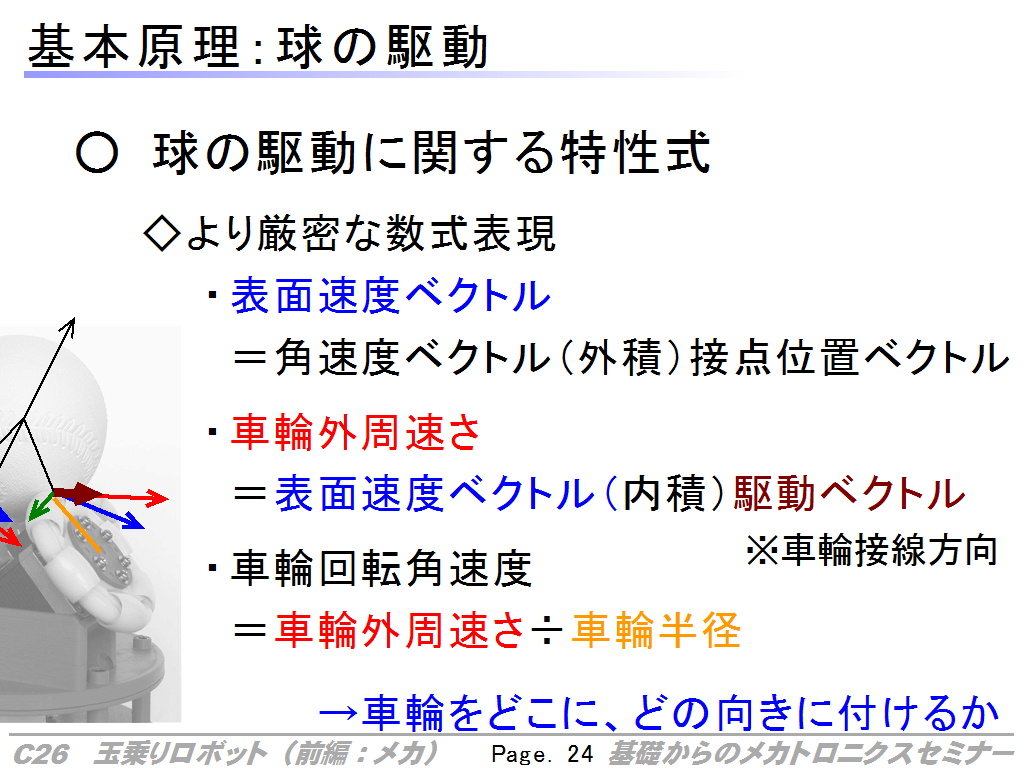 基本原理：球の駆動

○　球の駆動に関する特性式

◇より厳密な数式表現

・表面速度ベクトル
＝角速度ベクトル（外積）接点位置ベクトル

・車輪外周速さ
＝表面速度ベクトル（内積）駆動ベクトル

※車輪接線方向

・車輪回転角速度
＝車輪外周速さ÷車輪半径

→車輪をどこに、どの向きに付けるか

C26　玉乗りロボット（前編：メカ）　Page. 24　基礎からのメカトロニクスセミナー